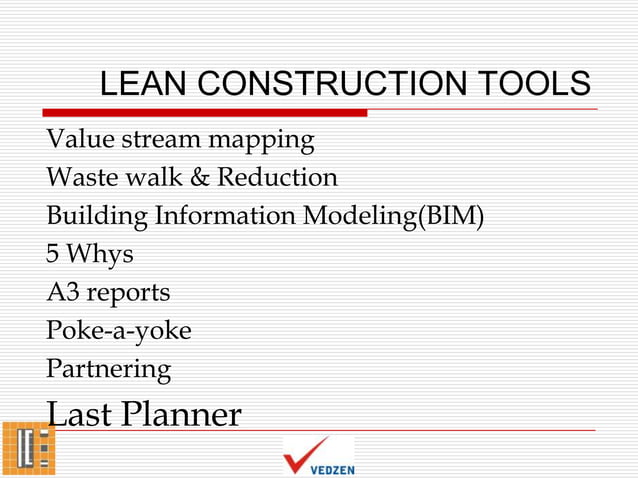 LEAN CONSTRUCTION TOOLS

Value stream mapping
Waste walk & Reduction
Building Information Modeling(BIM)
5 Whys
A3 reports
Poke-a-yoke
Partnering
Last Planner

VEDZEN